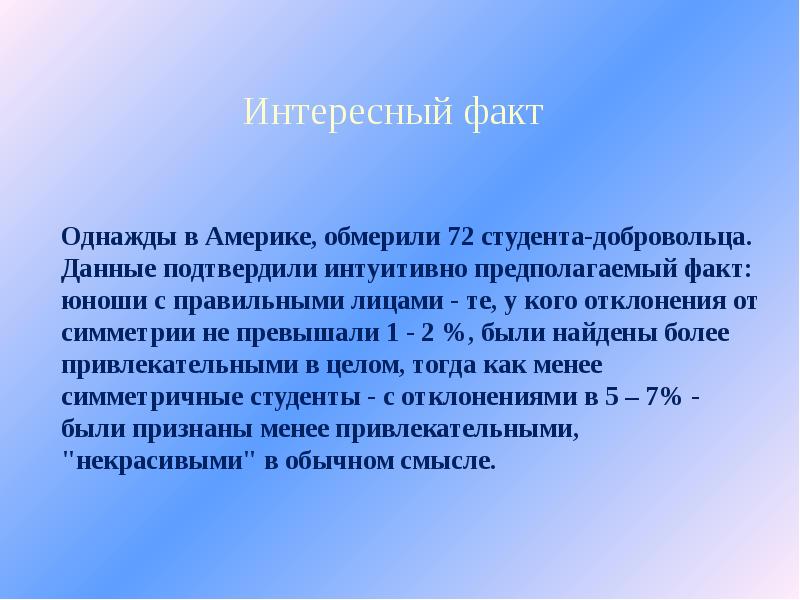 Интересный факт

Однажды в Америке, обмерили 72 студента-добровольца. Данные подтвердили интуитивно предполагаемый факт: юноши с правильными лицами - те, у кого отклонения от симметрии не превышали 1 - 2 %, были найдены более привлекательными в целом, тогда как менее симметричные студенты - с отклонениями в 5 – 7% - были признаны менее привлекательными, "некрасивыми" в обычном смысле.